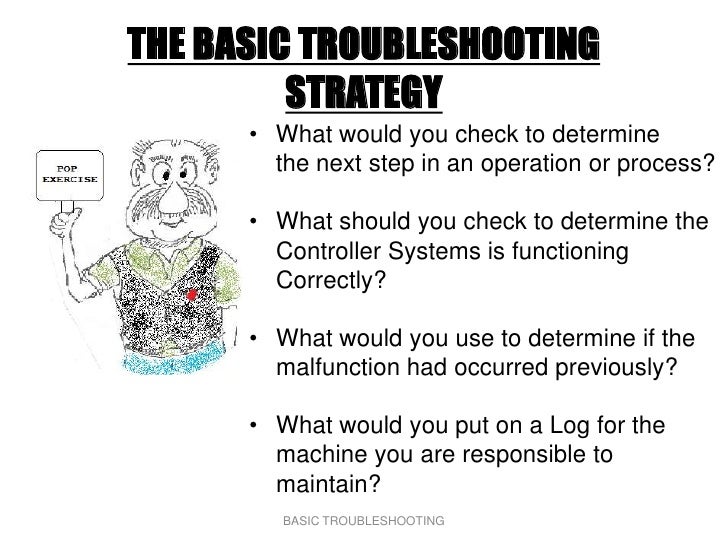 THE BASIC TROUBLESHOOTING STRATEGY

POP EXERCISE

• What would you check to determine the next step in an operation or process?

• What should you check to determine the Controller Systems is functioning Correctly?

• What would you use to determine if the malfunction had occurred previously?

• What would you put on a Log for the machine you are responsible to maintain?

BASIC TROUBLESHOOTING